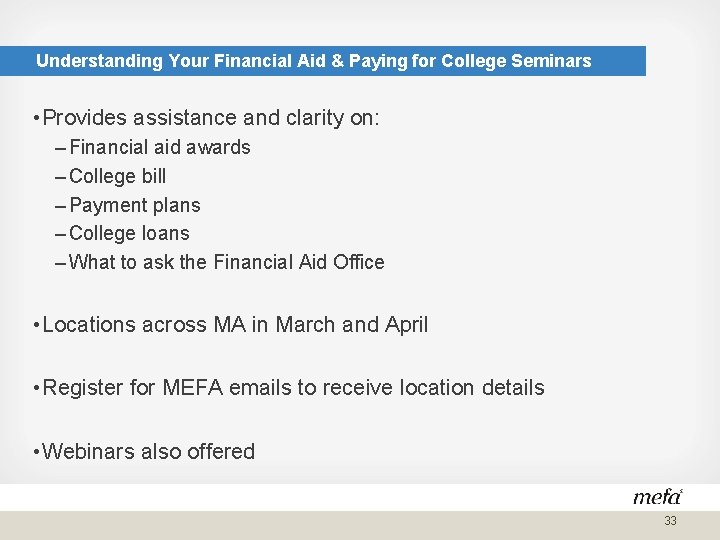 Understanding Your Financial Aid & Paying for College Seminars

• Provides assistance and clarity on:
– Financial aid awards
– College bill
– Payment plans
– College loans
– What to ask the Financial Aid Office

• Locations across MA in March and April

• Register for MEFA emails to receive location details

• Webinars also offered

mefa

33